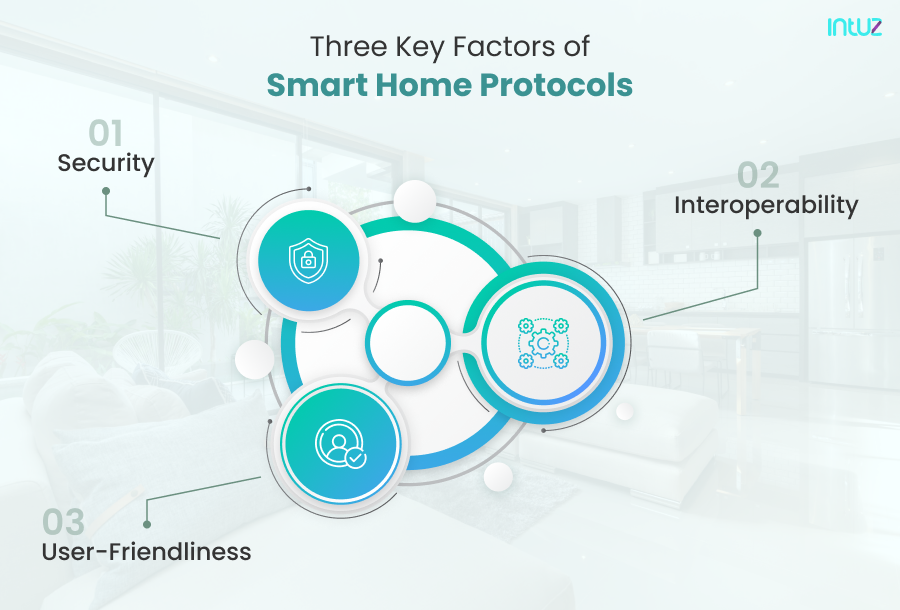 intuz

Three Key Factors of
Smart Home Protocols

01
Security

02
Interoperability

03
User-Friendliness